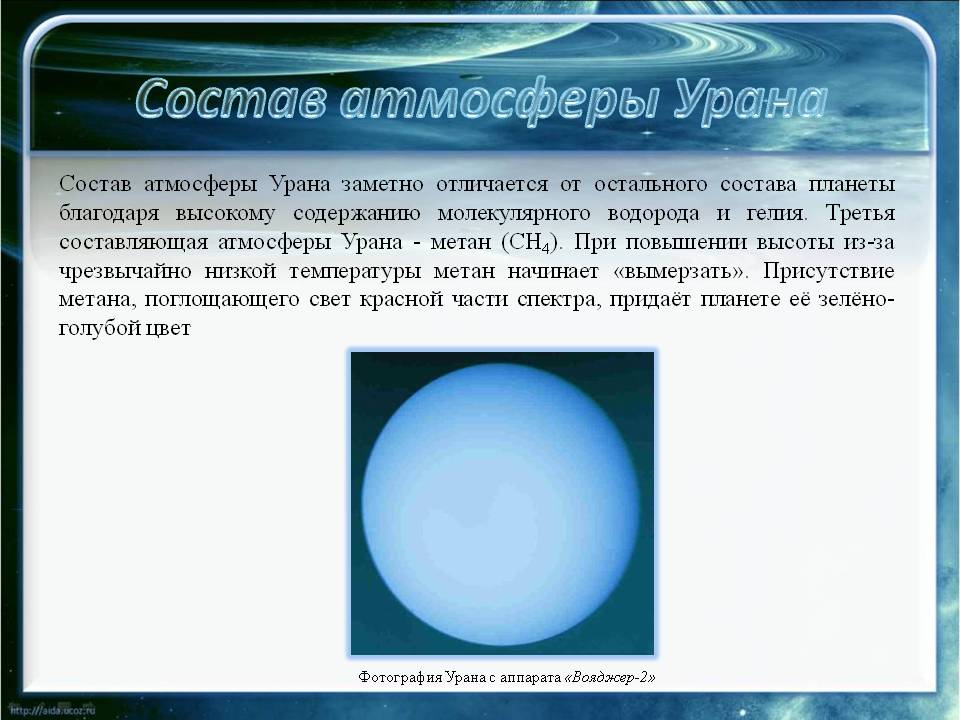 Состав атмосферы Урана

Состав атмосферы Урана заметно отличается от остального состава планеты благодаря высокому содержанию молекулярного водорода и гелия. Третья составляющая атмосферы Урана - метан ($CH_4$). При повышении высоты из-за чрезвычайно низкой температуры метан начинает «вымерзать». Присутствие метана, поглощающего свет красной части спектра, придаёт планете её зелёно-голубой цвет

Фотография Урана с аппарата «Вояджер-2»

http://aida.ucoz.ru